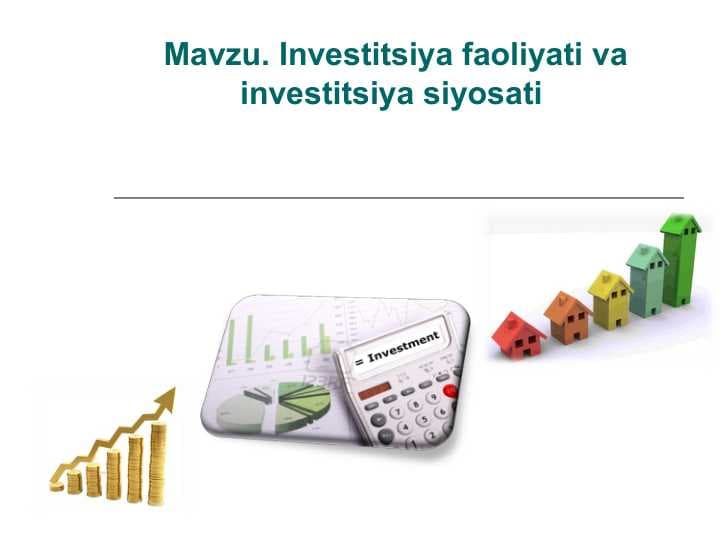 Mavzu. Investitsiya faoliyati va investitsiya siyosati

= Investment